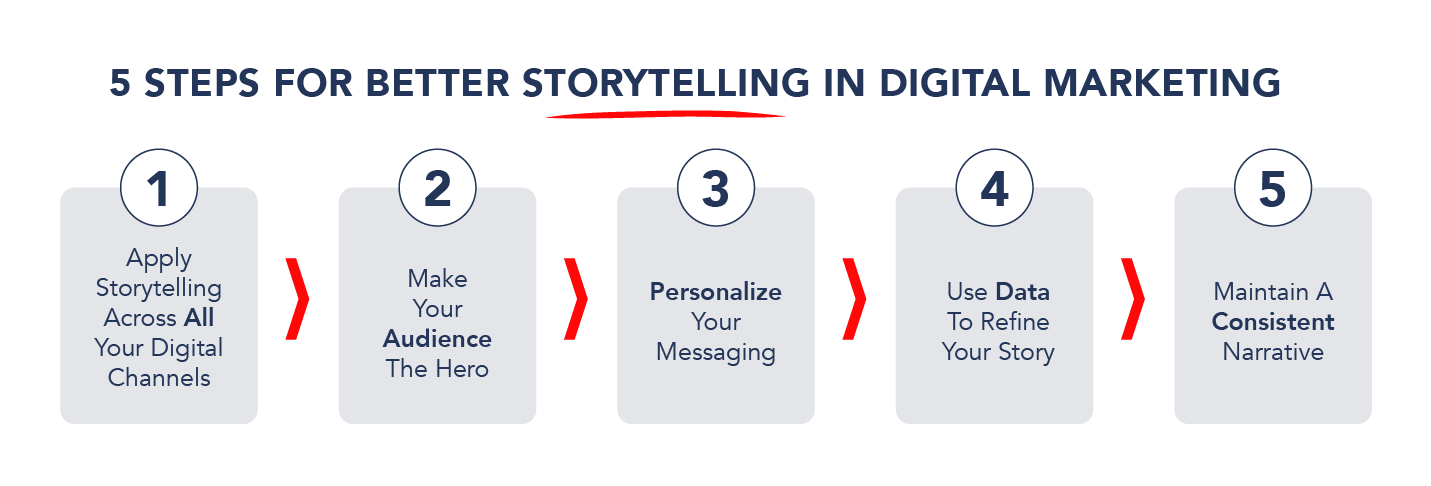 5 STEPS FOR BETTER STORYTELLING IN DIGITAL MARKETING

1
Apply Storytelling Across All Your Digital Channels

2
Make Your Audience The Hero

3
Personalize Your Messaging

4
Use Data To Refine Your Story

5
Maintain A Consistent Narrative